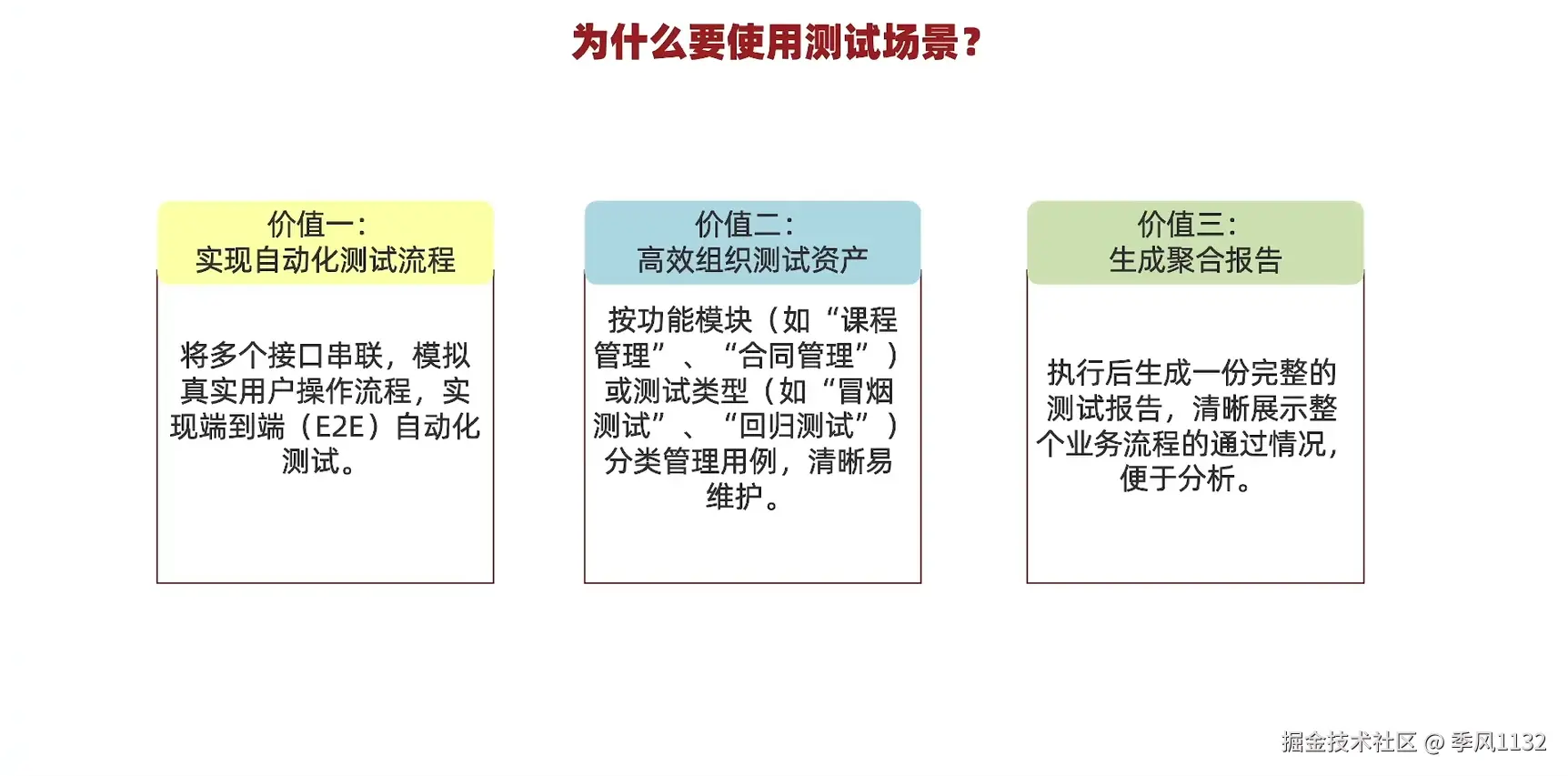 为什么要使用测试场景？

价值一：
实现自动化测试流程

将多个接口串联，模拟真实用户操作流程，实现端到端（E2E）自动化测试。

价值二：
高效组织测试资产

按功能模块（如“课程管理”、“合同管理”）或测试类型（如“冒烟测试”、“回归测试”）分类管理用例，清晰易维护。

价值三：
生成聚合报告

执行后生成一份完整的测试报告，清晰展示整个业务流程的通过情况，便于分析。

掘金技术社区 @ 季风1132